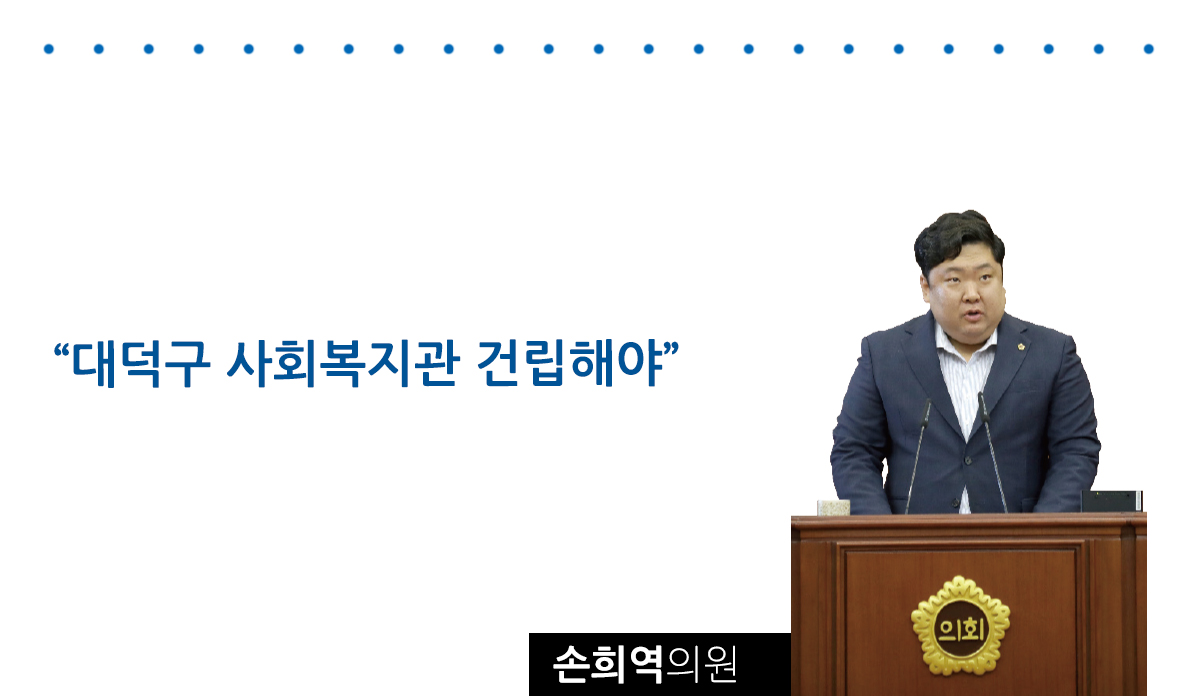 “대덕구 사회복지관 건립해야”

의회

손희역의원